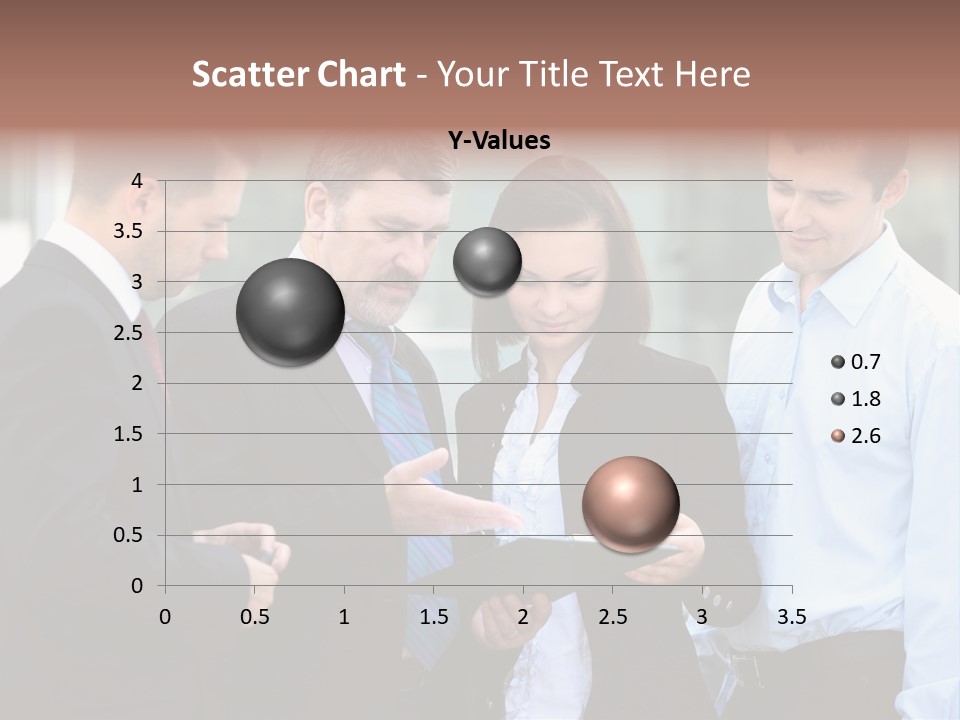 Scatter Chart - Your Title Text Here

Y-Values

4
3.5
3
2.5
2
1.5
1
0.5
0

0 0.5 1 1.5 2 2.5 3 3.5

0.7
1.8
2.6